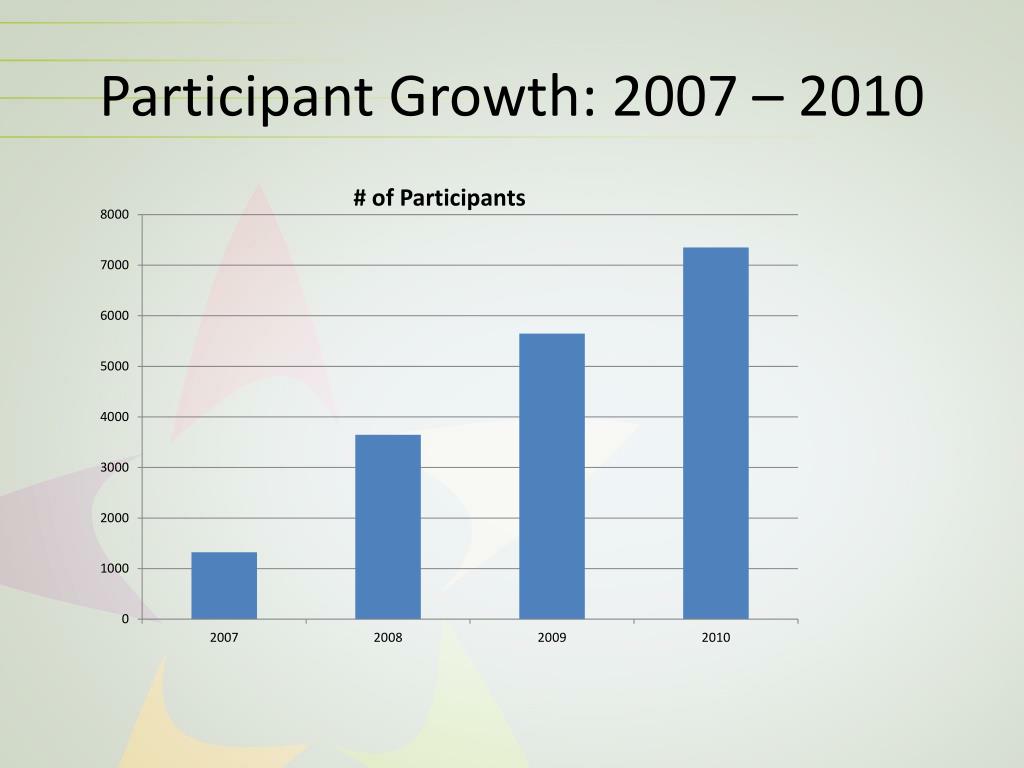 Participant Growth: 2007 – 2010

# of Participants

8000
7000
6000
5000
4000
3000
2000
1000
0

2007
2008
2009
2010